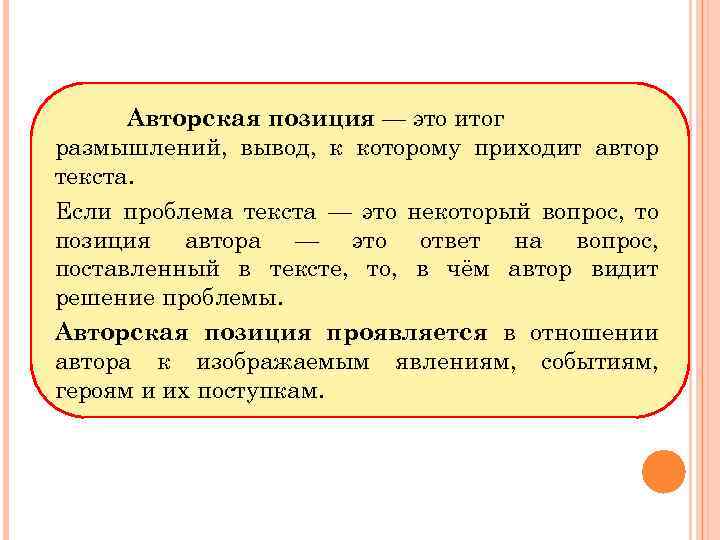 Авторская позиция — это итог размышлений, вывод, к которому приходит автор текста.

Если проблема текста — это некоторый вопрос, то позиция автора — это ответ на вопрос, поставленный в тексте, то, в чём автор видит решение проблемы.

Авторская позиция проявляется в отношении автора к изображаемым явлениям, событиям, героям и их поступкам.